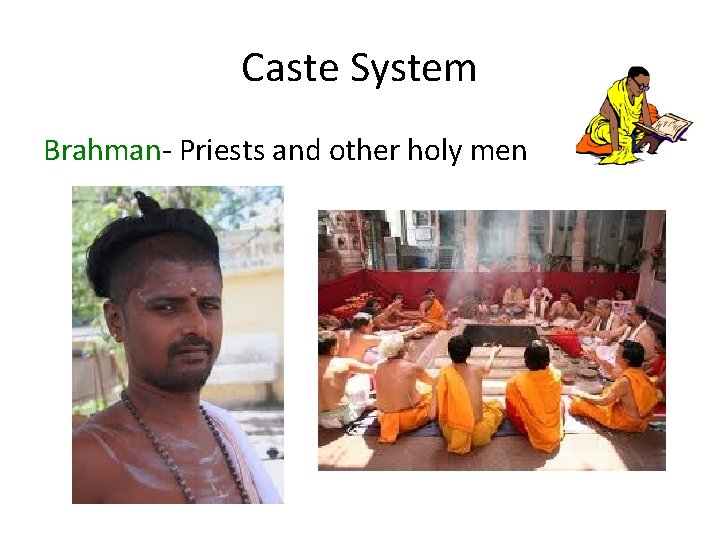 Caste System

Brahman- Priests and other holy men